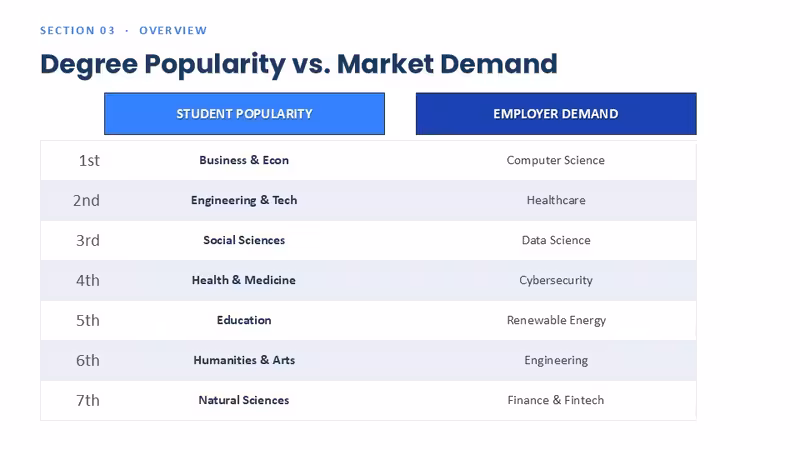 SECTION 03 · OVERVIEW

Degree Popularity vs. Market Demand

| | STUDENT POPULARITY | EMPLOYER DEMAND |
|---|---|---|
| 1st | Business & Econ | Computer Science |
| 2nd | Engineering & Tech | Healthcare |
| 3rd | Social Sciences | Data Science |
| 4th | Health & Medicine | Cybersecurity |
| 5th | Education | Renewable Energy |
| 6th | Humanities & Arts | Engineering |
| 7th | Natural Sciences | Finance & Fintech |